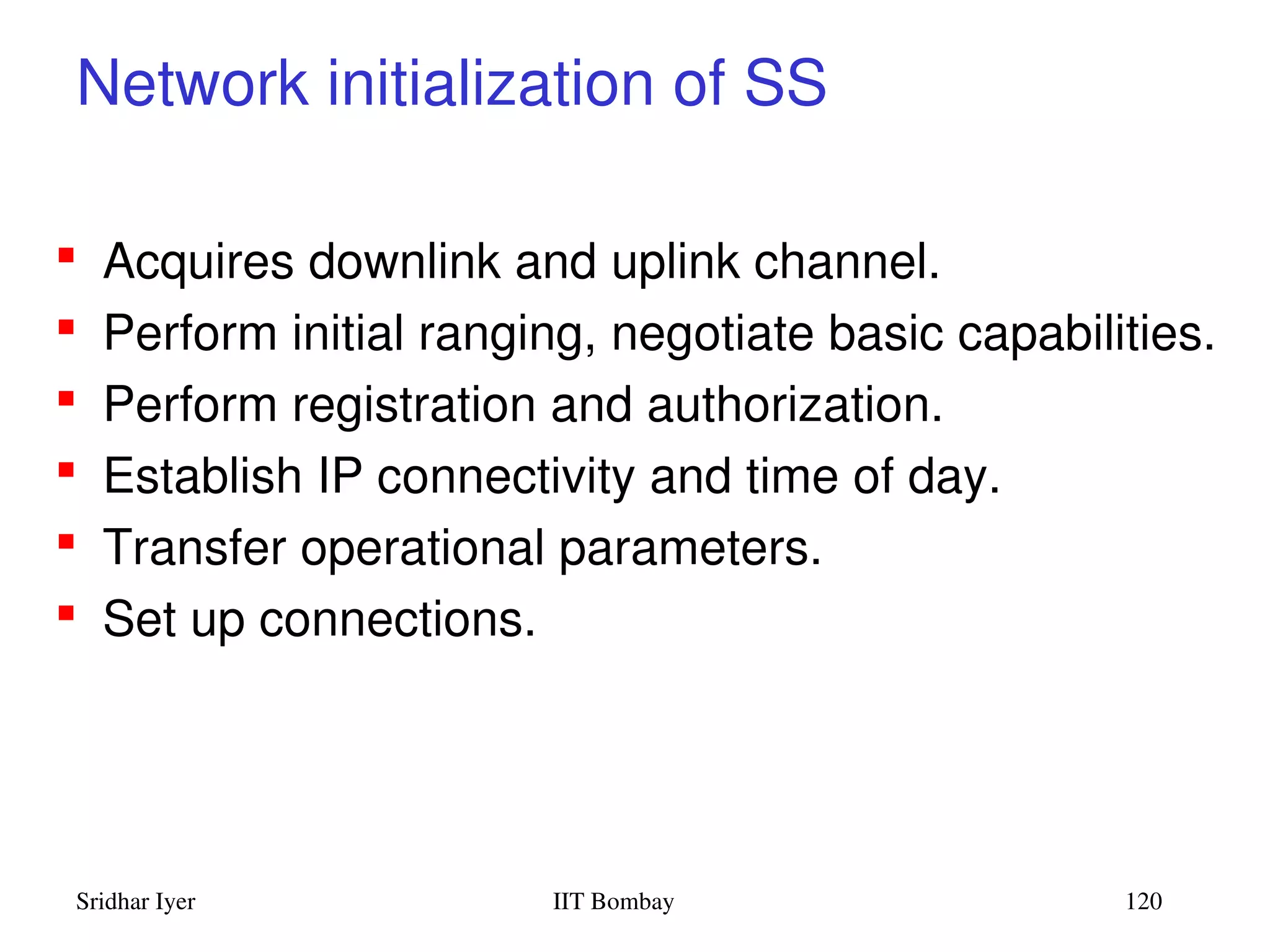 Network initialization of SS

- Acquires downlink and uplink channel.
- Perform initial ranging, negotiate basic capabilities.
- Perform registration and authorization.
- Establish IP connectivity and time of day.
- Transfer operational parameters.
- Set up connections.

Sridhar Iyer
IIT Bombay
120